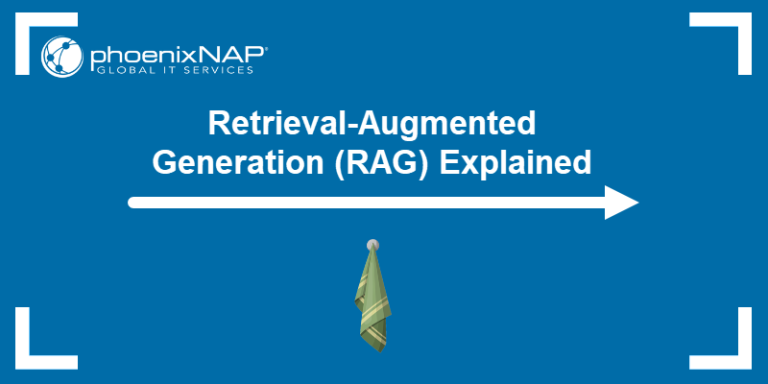 phoenixNAP®
GLOBAL IT SERVICES

Retrieval-Augmented Generation (RAG) Explained